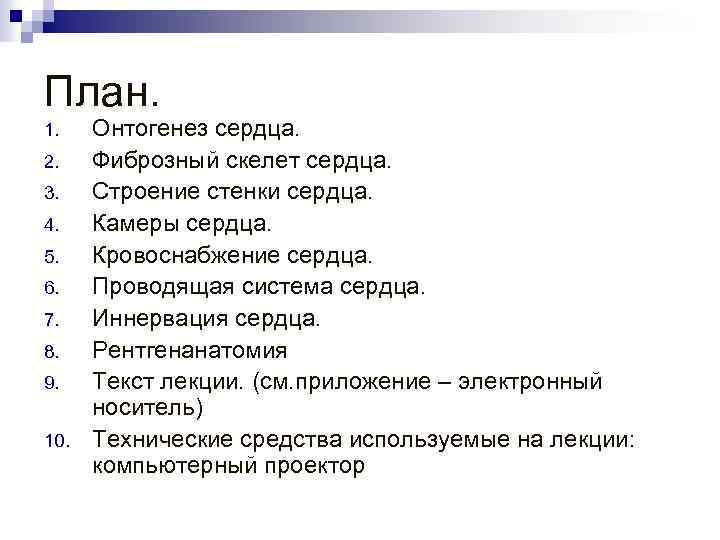 План.

1. Онтогенез сердца.
2. Фиброзный скелет сердца.
3. Строение стенки сердца.
4. Камеры сердца.
5. Кровоснабжение сердца.
6. Проводящая система сердца.
7. Иннервация сердца.
8. Рентгенанатомия
9. Текст лекции. (см.приложение – электронный носитель)
10. Технические средства используемые на лекции: компьютерный проектор